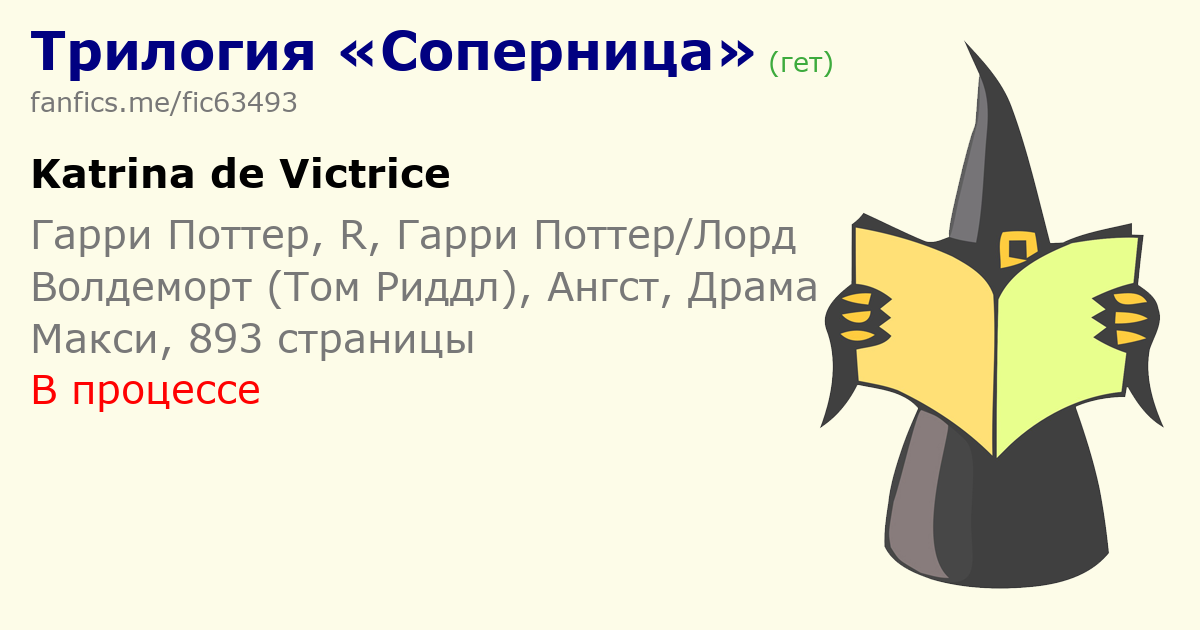 Трилогия «Соперница» (гет)
fanfics.me/fic63493

Katrina de Victrice

Гарри Поттер, R, Гарри Поттер/Лорд Волдеморт (Том Риддл), Ангст, Драма
Макси, 893 страницы
В процессе